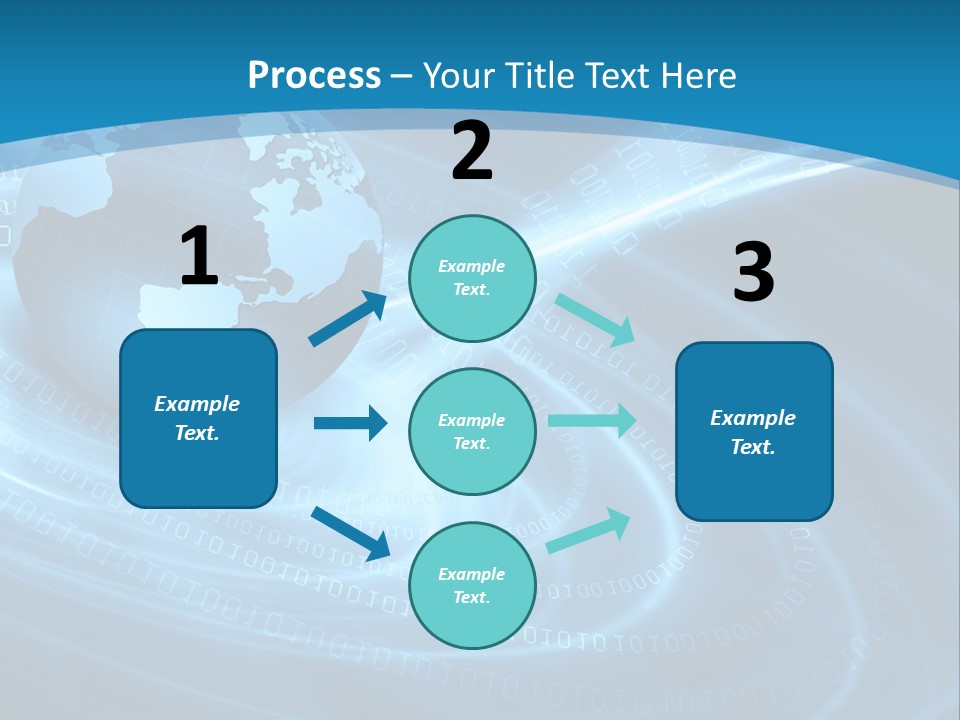 Process – Your Title Text Here

1

Example Text.

2

Example Text.

Example Text.

Example Text.

3

Example Text.